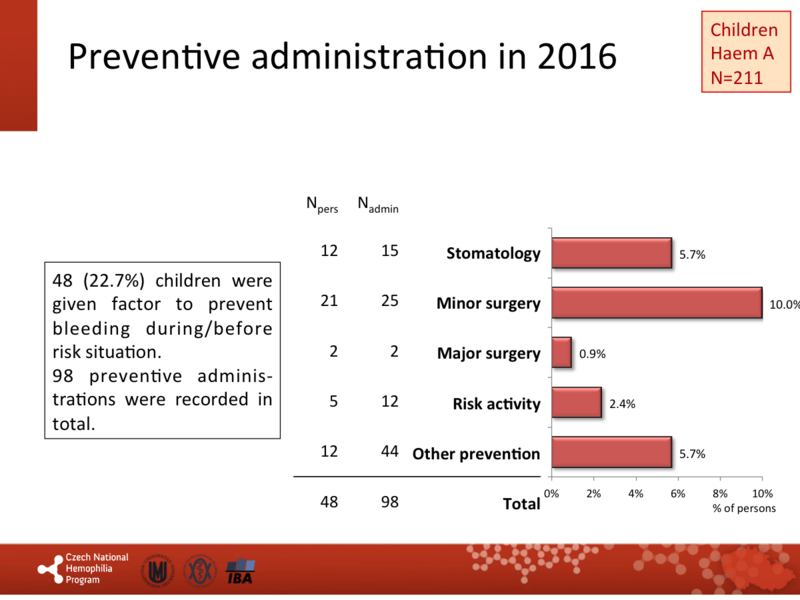 Preventive administration in 2016

Children
Haem A
N=211

48 (22.7%) children were given factor to prevent bleeding during/before risk situation.
98 preventive administrations were recorded in total.

| $N_{pers}$ | $N_{admin}$ | | |
|---|---|---|---|
| 12 | 15 | Stomatology | 5.7% |
| 21 | 25 | Minor surgery | 10.0% |
| 2 | 2 | Major surgery | 0.9% |
| 5 | 12 | Risk activity | 2.4% |
| 12 | 44 | Other prevention | 5.7% |
| 48 | 98 | Total | |

0% 2% 4% 6% 8% 10%
% of persons

Czech National Hemophilia Program

IBA